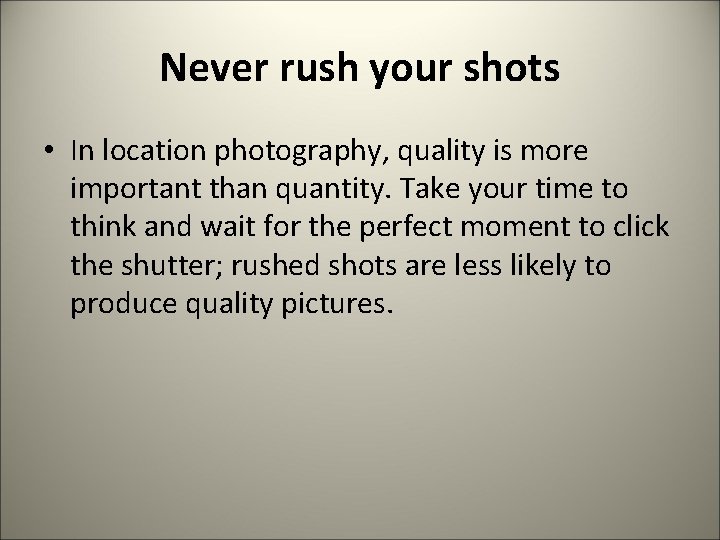 Never rush your shots

• In location photography, quality is more important than quantity. Take your time to think and wait for the perfect moment to click the shutter; rushed shots are less likely to produce quality pictures.